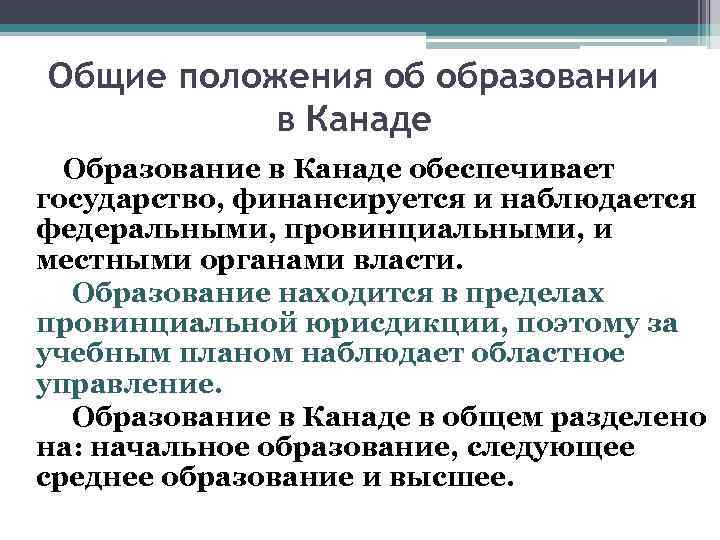 Общие положения об образовании в Канаде

Образование в Канаде обеспечивает государство, финансируется и наблюдается федеральными, провинциальными, и местными органами власти.

Образование находится в пределах провинциальной юрисдикции, поэтому за учебным планом наблюдает областное управление.

Образование в Канаде в общем разделено на: начальное образование, следующее среднее образование и высшее.